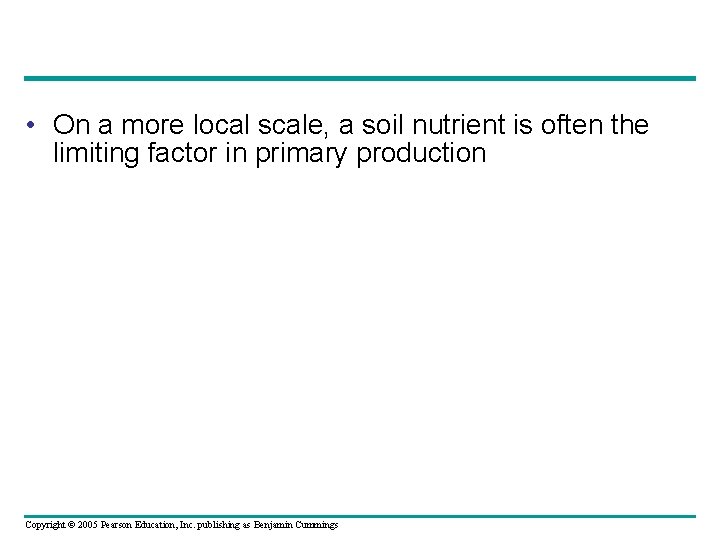 • On a more local scale, a soil nutrient is often the limiting factor in primary production

Copyright © 2005 Pearson Education, Inc. publishing as Benjamin Cummings